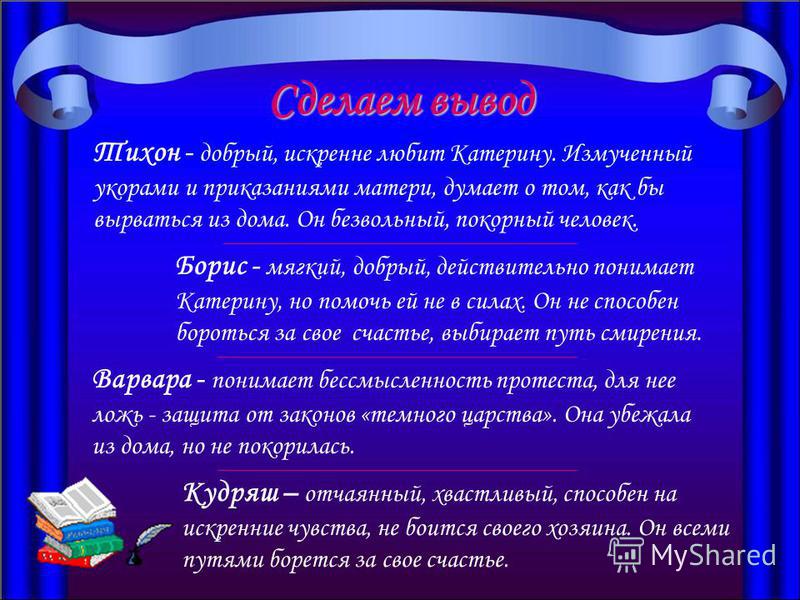 Сделаем вывод

Тихон - добрый, искренне любит Катерину. Измученный укорами и приказаниями матери, думает о том, как бы вырваться из дома. Он безвольный, покорный человек.

Борис - мягкий, добрый, действительно понимает Катерину, но помочь ей не в силах. Он не способен бороться за свое счастье, выбирает путь смирения.

Варвара - понимает бессмысленность протеста, для нее ложь - защита от законов «темного царства». Она убежала из дома, но не покорилась.

Кудряш – отчаянный, хвастливый, способен на искренние чувства, не боится своего хозяина. Он всеми путями борется за свое счастье.

MyShared